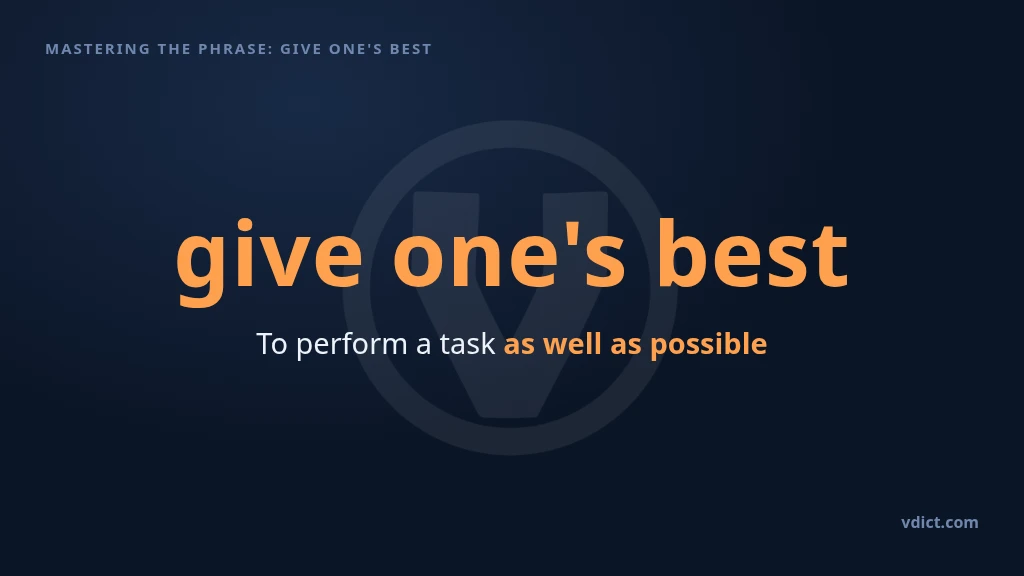 MASTERING THE PHRASE: GIVE ONE'S BEST

give one's best

To perform a task as well as possible

vdict.com